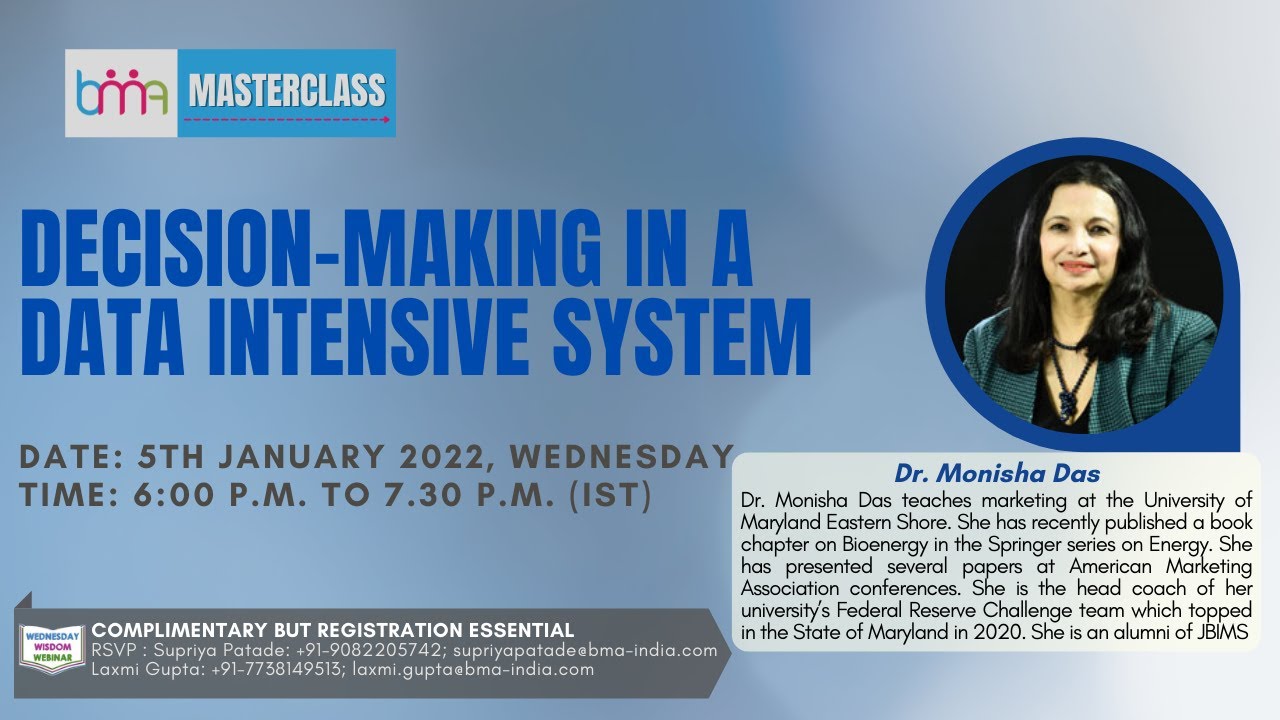 bma MASTERCLASS

DECISION-MAKING IN A DATA INTENSIVE SYSTEM

DATE: 5TH JANUARY 2022, WEDNESDAY
TIME: 6:00 P.M. TO 7.30 P.M. (IST)

Dr. Monisha Das
Dr. Monisha Das teaches marketing at the University of Maryland Eastern Shore. She has recently published a book chapter on Bioenergy in the Springer series on Energy. She has presented several papers at American Marketing Association conferences. She is the head coach of her university's Federal Reserve Challenge team which topped in the State of Maryland in 2020. She is an alumni of JBIMS

WEDNESDAY WISDOM WEBINAR
COMPLIMENTARY BUT REGISTRATION ESSENTIAL
RSVP : Supriya Patade: +91-9082205742; supriyapatade@bma-india.com
Laxmi Gupta: +91-7738149513; laxmi.gupta@bma-india.com